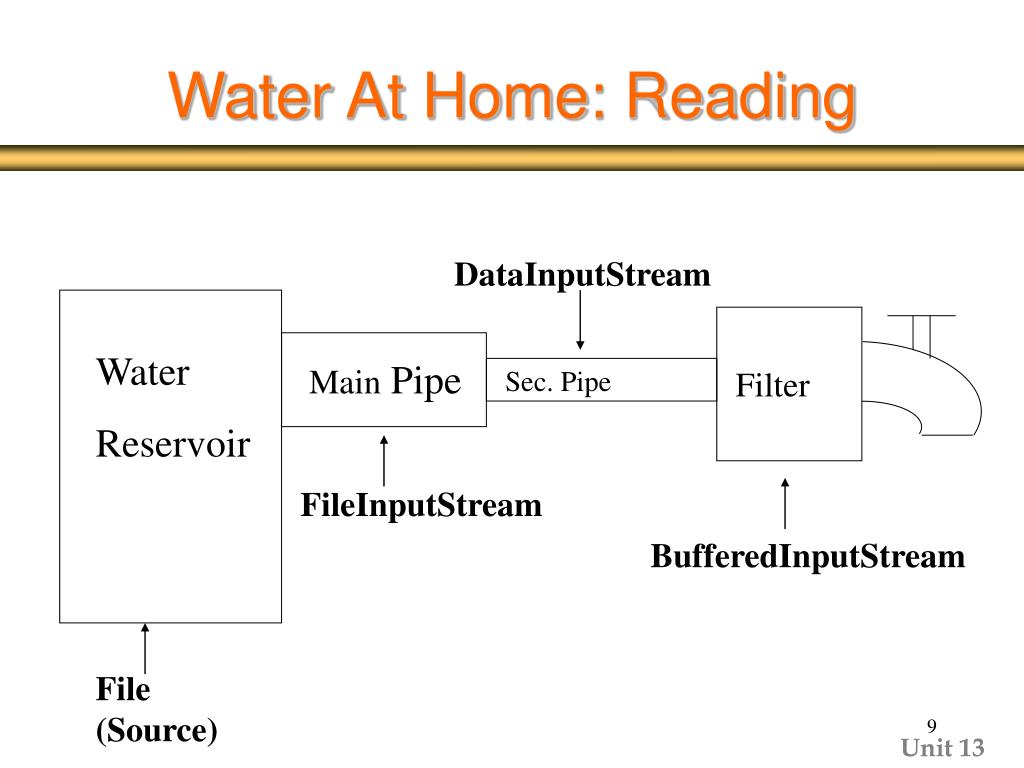 Water At Home: Reading

DataInputStream

Water
Reservoir

Main Pipe

Sec. Pipe

Filter

FileInputStream

BufferedInputStream

File
(Source)

9
Unit 13